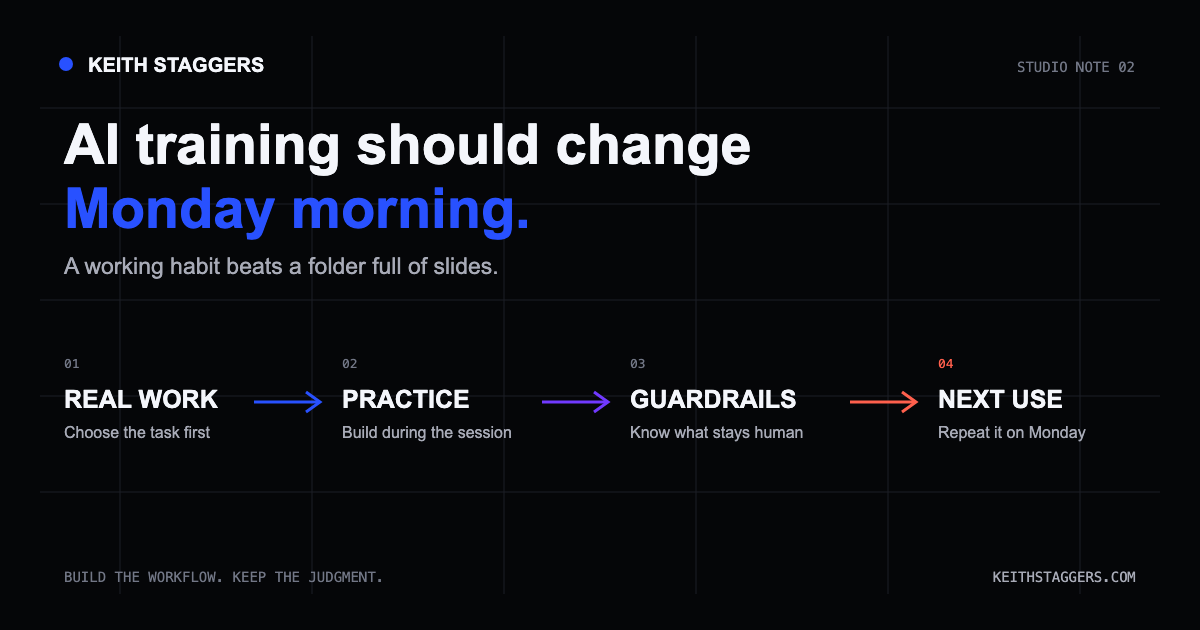 KEITH STAGGERS

STUDIO NOTE 02

AI training should change
Monday morning.

A working habit beats a folder full of slides.

01
REAL WORK
Choose the task first

02
PRACTICE
Build during the session

03
GUARDRAILS
Know what stays human

04
NEXT USE
Repeat it on Monday

BUILD THE WORKFLOW. KEEP THE JUDGMENT.

KEITHSTAGGERS.COM